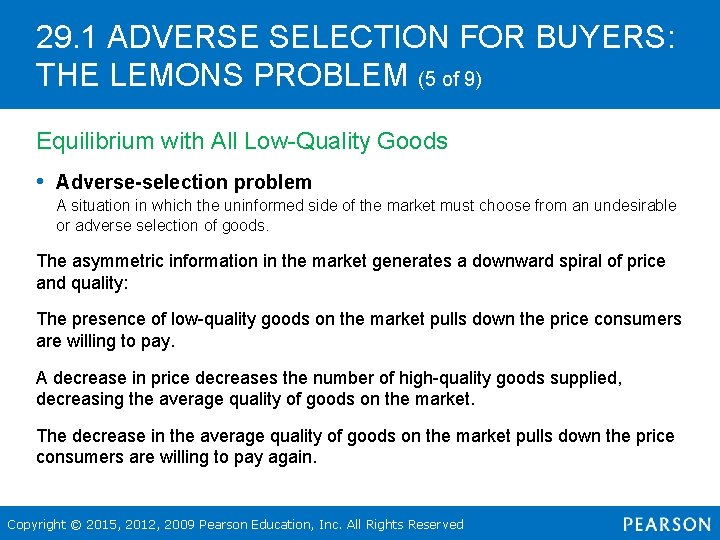 29.1 ADVERSE SELECTION FOR BUYERS: THE LEMONS PROBLEM (5 of 9)

Equilibrium with All Low-Quality Goods

• Adverse-selection problem
A situation in which the uninformed side of the market must choose from an undesirable or adverse selection of goods.

The asymmetric information in the market generates a downward spiral of price and quality:

The presence of low-quality goods on the market pulls down the price consumers are willing to pay.

A decrease in price decreases the number of high-quality goods supplied, decreasing the average quality of goods on the market.

The decrease in the average quality of goods on the market pulls down the price consumers are willing to pay again.

Copyright © 2015, 2012, 2009 Pearson Education, Inc. All Rights Reserved

PEARSON